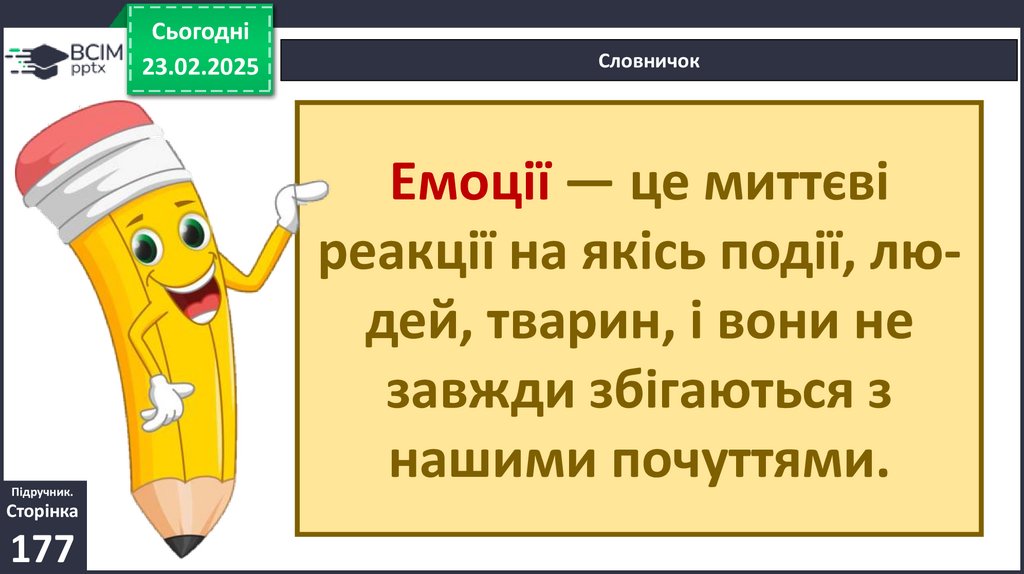 ВСІМ pptx

Сьогодні 23.02.2025

Словничок

Емоції — це миттєві реакції на якісь події, людей, тварин, і вони не завжди збігаються з нашими почуттями.

Підручник. Сторінка 177